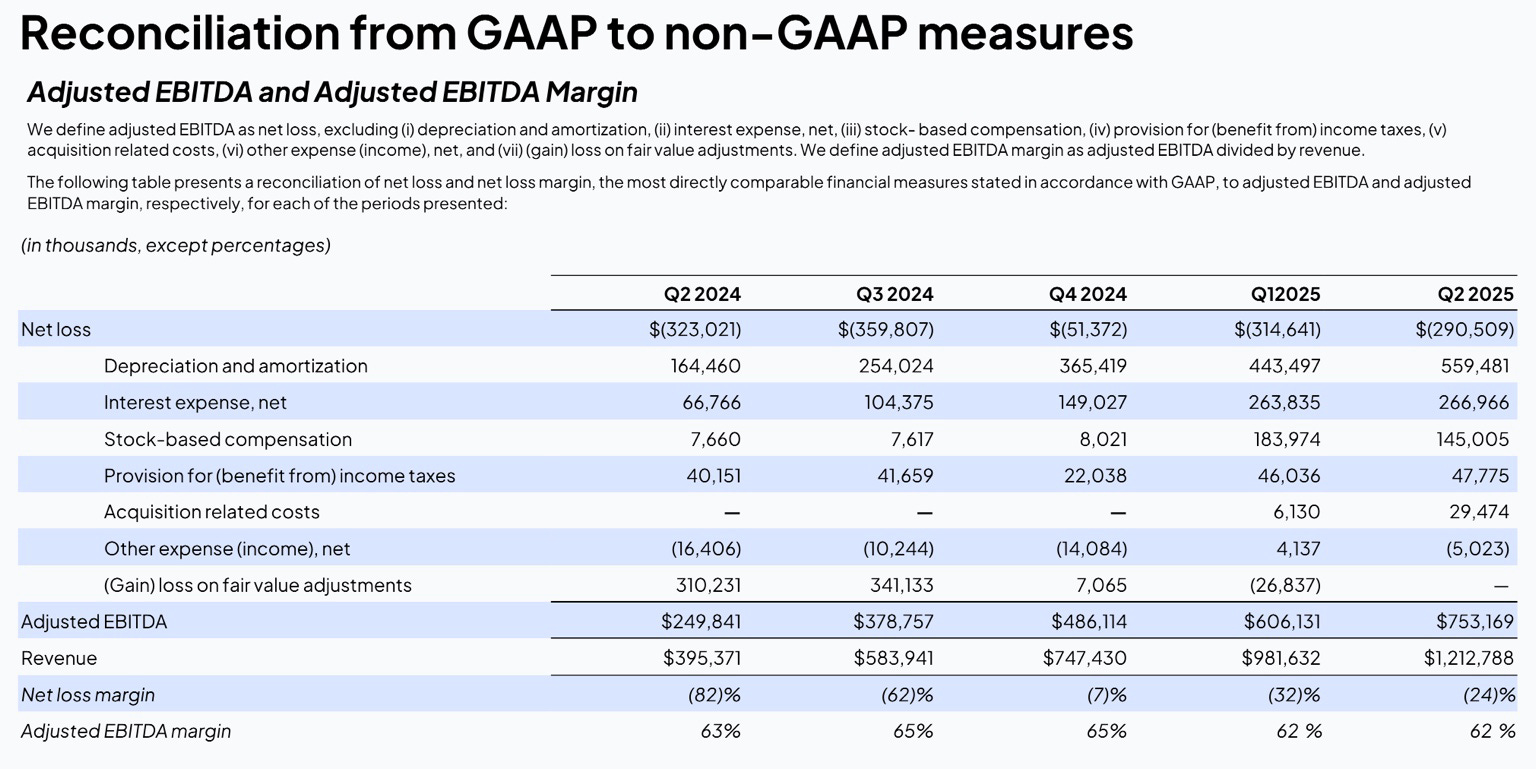 Reconciliation from GAAP to non-GAAP measures

Adjusted EBITDA and Adjusted EBITDA Margin

We define adjusted EBITDA as net loss, excluding (i) depreciation and amortization, (ii) interest expense, net, (iii) stock- based compensation, (iv) provision for (benefit from) income taxes, (v) acquisition related costs, (vi) other expense (income), net, and (vii) (gain) loss on fair value adjustments. We define adjusted EBITDA margin as adjusted EBITDA divided by revenue.

The following table presents a reconciliation of net loss and net loss margin, the most directly comparable financial measures stated in accordance with GAAP, to adjusted EBITDA and adjusted EBITDA margin, respectively, for each of the periods presented:

(in thousands, except percentages)

| | Q2 2024 | Q3 2024 | Q4 2024 | Q12025 | Q2 2025 |
|---|---|---|---|---|---|
| Net loss | $(323,021) | $(359,807) | $(51,372) | $(314,641) | $(290,509) |
| Depreciation and amortization | 164,460 | 254,024 | 365,419 | 443,497 | 559,481 |
| Interest expense, net | 66,766 | 104,375 | 149,027 | 263,835 | 266,966 |
| Stock-based compensation | 7,660 | 7,617 | 8,021 | 183,974 | 145,005 |
| Provision for (benefit from) income taxes | 40,151 | 41,659 | 22,038 | 46,036 | 47,775 |
| Acquisition related costs | — | — | — | 6,130 | 29,474 |
| Other expense (income), net | (16,406) | (10,244) | (14,084) | 4,137 | (5,023) |
| (Gain) loss on fair value adjustments | 310,231 | 341,133 | 7,065 | (26,837) | — |
| Adjusted EBITDA | $249,841 | $378,757 | $486,114 | $606,131 | $753,169 |
| Revenue | $395,371 | $583,941 | $747,430 | $981,632 | $1,212,788 |
| Net loss margin | (82)% | (62)% | (7)% | (32)% | (24)% |
| Adjusted EBITDA margin | 63% | 65% | 65% | 62 % | 62 % |